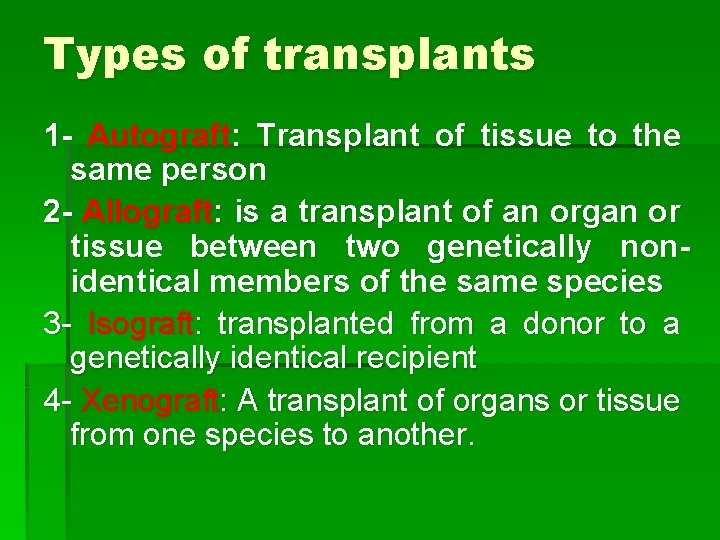 Types of transplants

1- Autograft: Transplant of tissue to the same person

2- Allograft: is a transplant of an organ or tissue between two genetically non-identical members of the same species

3- Isograft: transplanted from a donor to a genetically identical recipient

4- Xenograft: A transplant of organs or tissue from one species to another.